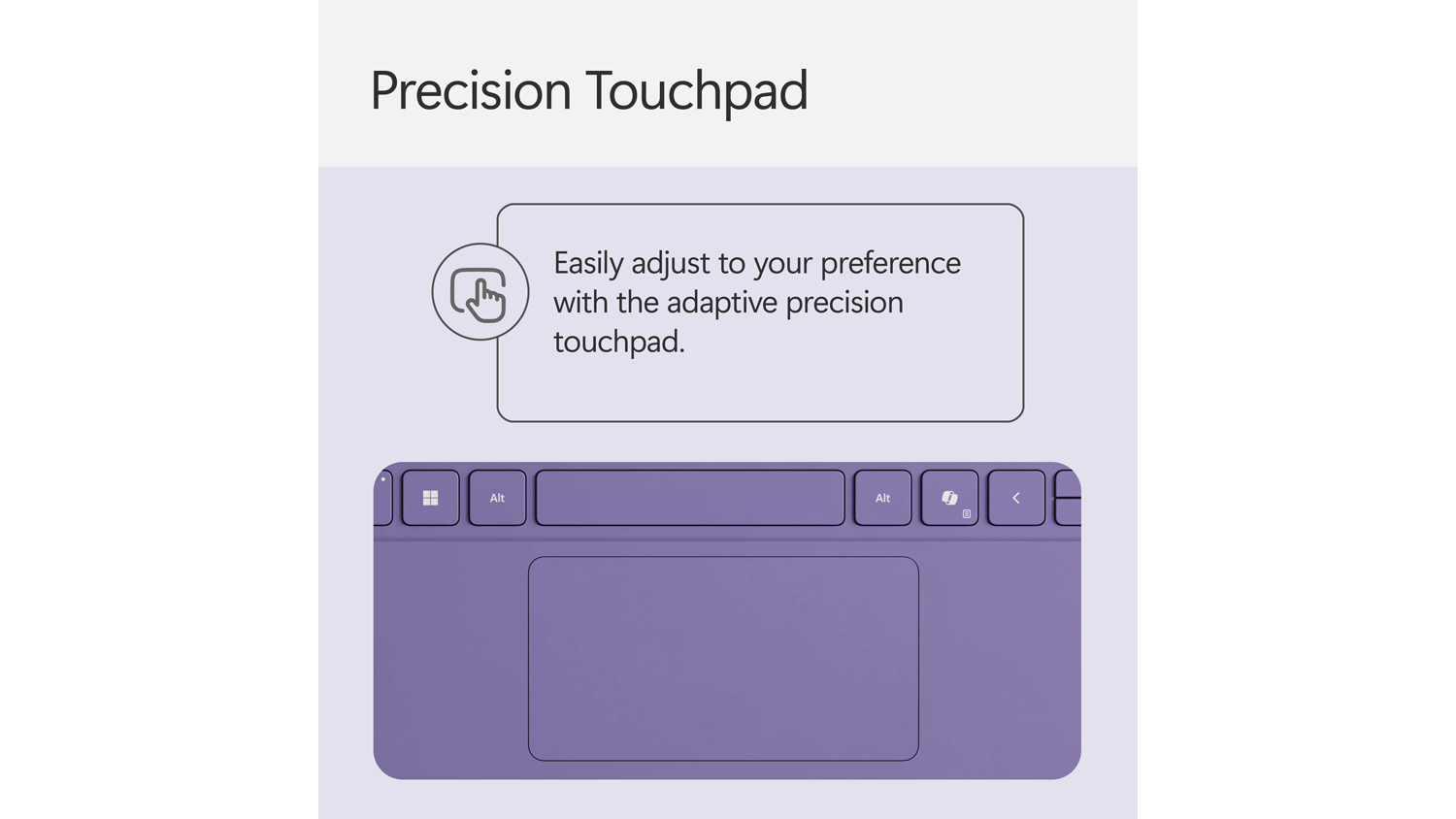 Precision Touchpad

Easily adjust to your preference with the adaptive precision touchpad.

Alt

Alt